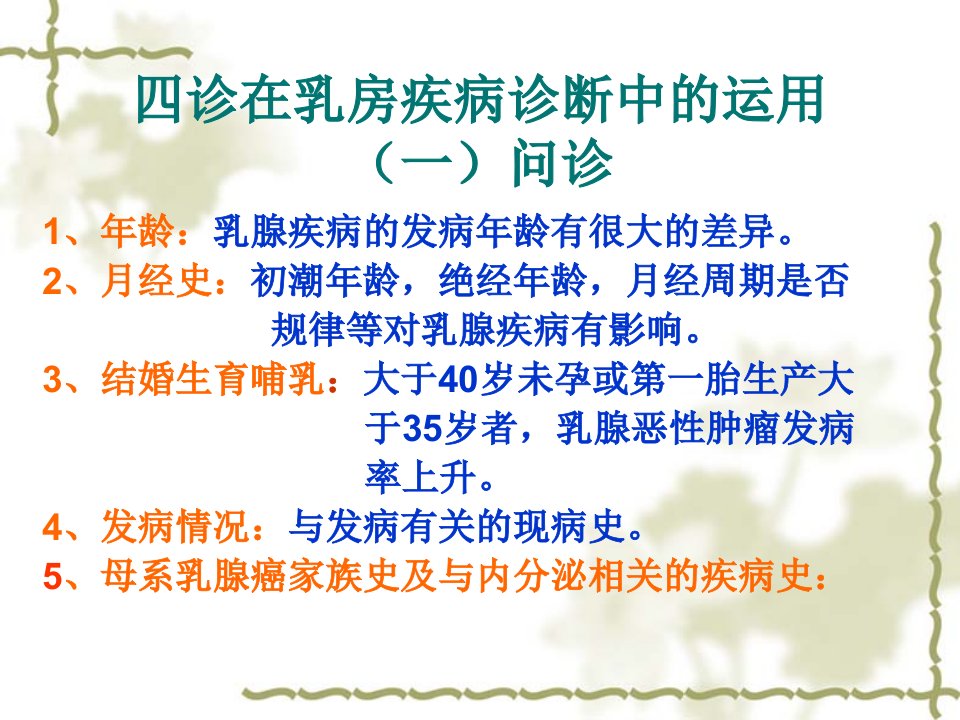 四诊在乳房疾病诊断中的运用
（一）问诊

1、年龄：乳腺疾病的发病年龄有很大的差异。
2、月经史：初潮年龄，绝经年龄，月经周期是否规律等对乳腺疾病有影响。
3、结婚生育哺乳：大于40岁未孕或第一胎生产大于35岁者，乳腺恶性肿瘤发病率上升。
4、发病情况：与发病有关的现病史。
5、母系乳腺癌家族史及与内分泌相关的疾病史：